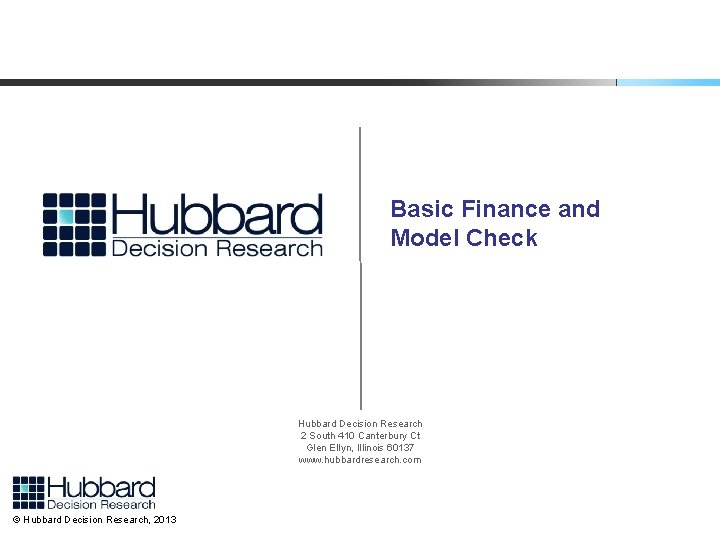 Hubbard
Decision Research

Basic Finance and Model Check

Hubbard Decision Research
2 South 410 Canterbury Ct
Glen Ellyn, Illinois 60137
www.hubbardresearch.com

Hubbard
Decision Research

© Hubbard Decision Research, 2013